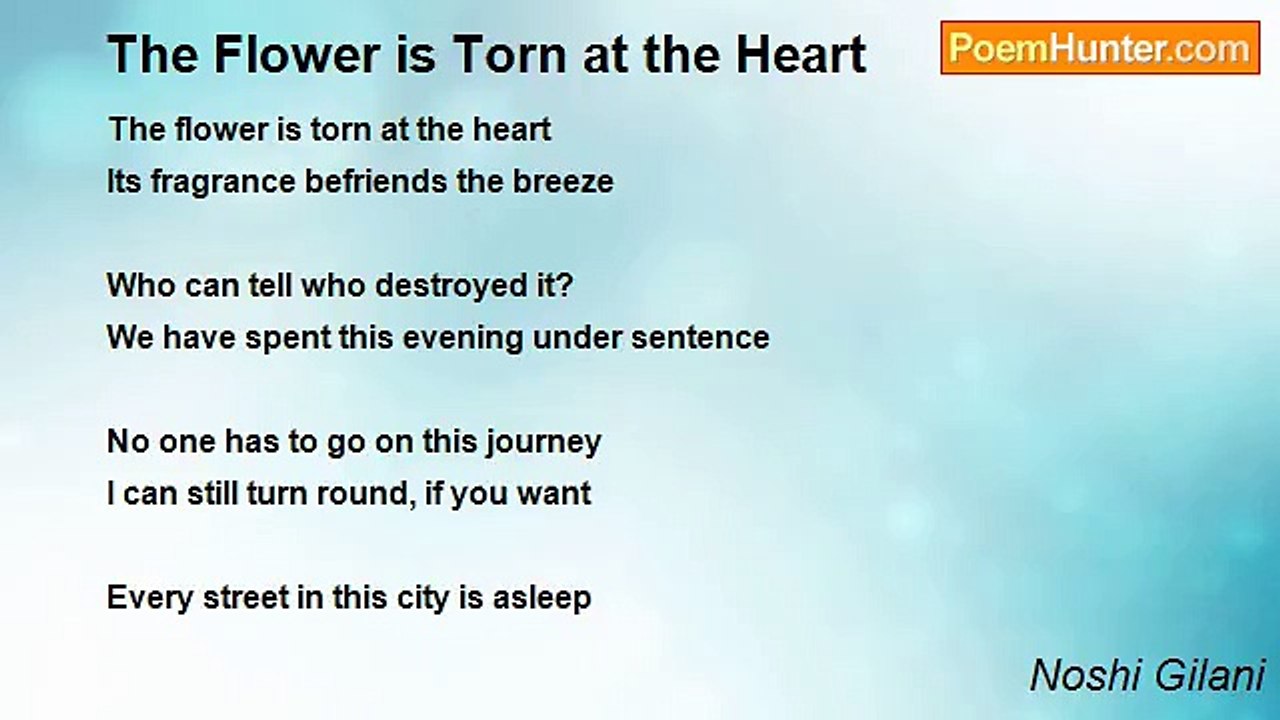 The Flower is Torn at the Heart

PoemHunter.com

The flower is torn at the heart
Its fragrance befriends the breeze

Who can tell who destroyed it?
We have spent this evening under sentence

No one has to go on this journey
I can still turn round, if you want

Every street in this city is asleep

Noshi Gilani